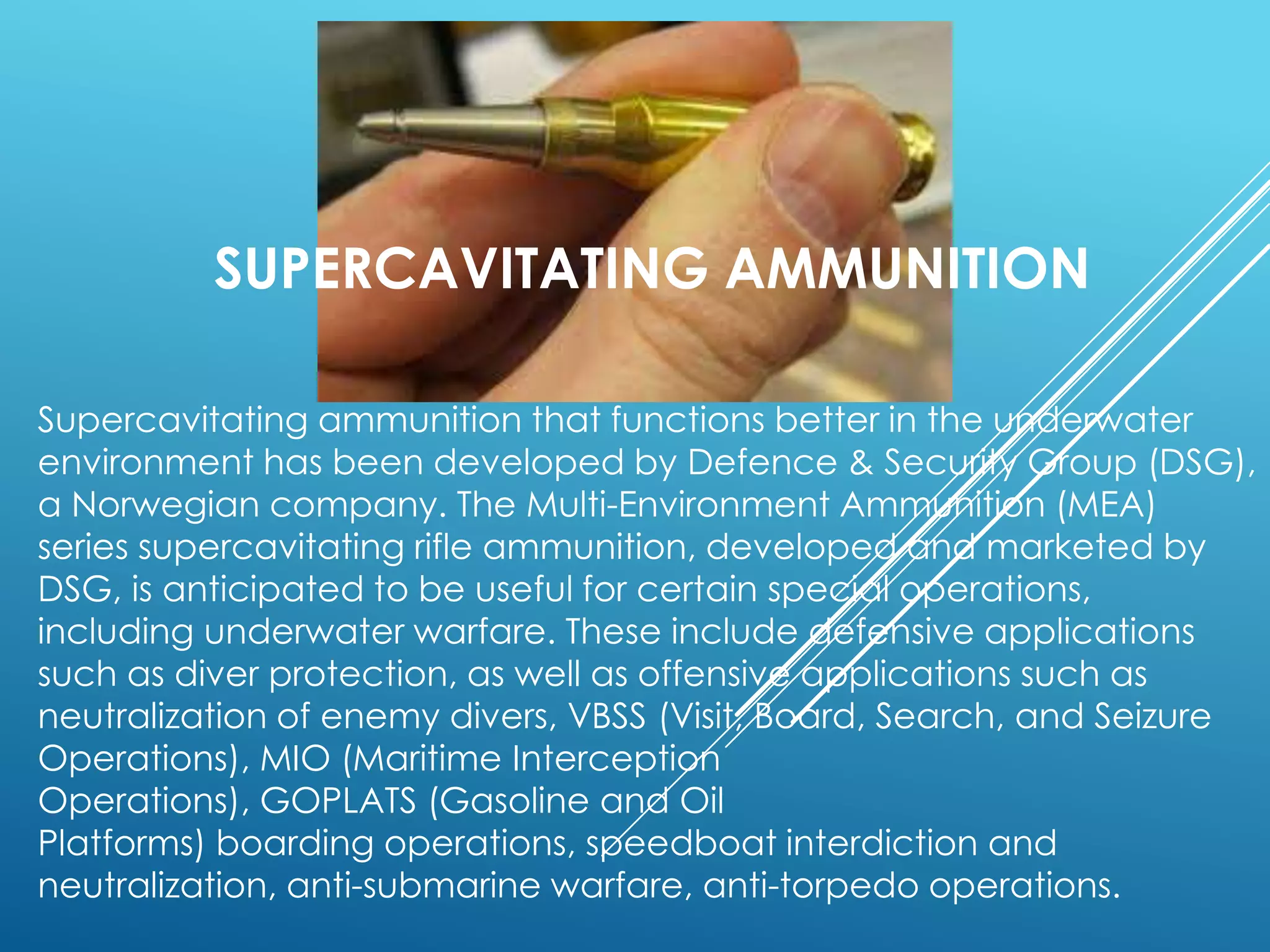 SUPERCAVITATING AMMUNITION

Supercavitating ammunition that functions better in the underwater environment has been developed by Defence & Security Group (DSG), a Norwegian company. The Multi-Environment Ammunition (MEA) series supercavitating rifle ammunition, developed and marketed by DSG, is anticipated to be useful for certain special operations, including underwater warfare. These include defensive applications such as diver protection, as well as offensive applications such as neutralization of enemy divers, VBSS (Visit, Board, Search, and Seizure Operations), MIO (Maritime Interception Operations), GOPLATS (Gasoline and Oil Platforms) boarding operations, speedboat interdiction and neutralization, anti-submarine warfare, anti-torpedo operations.